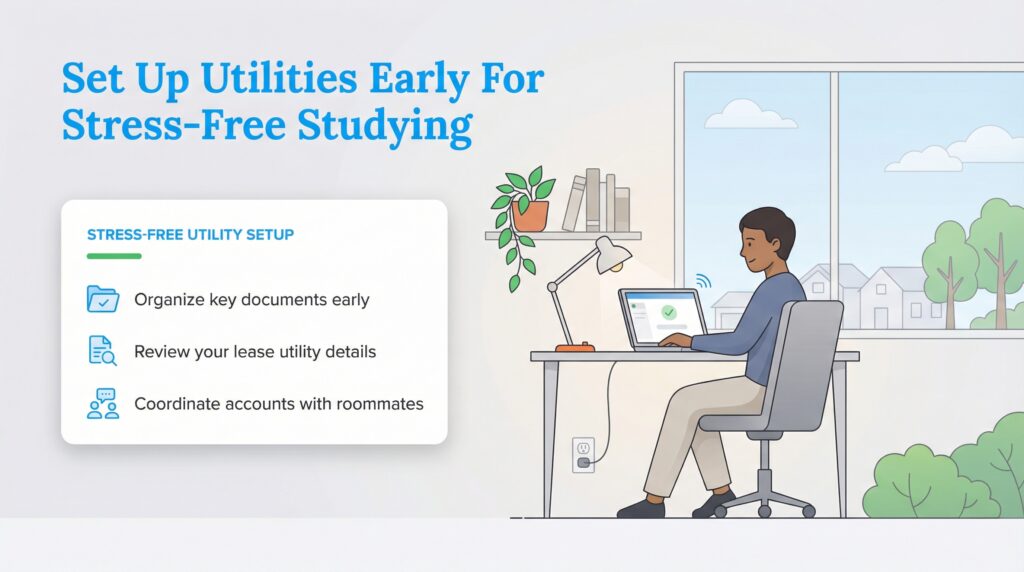 Set Up Utilities Early For Stress-Free Studying

STRESS-FREE UTILITY SETUP

Organize key documents early

Review your lease utility details

Coordinate accounts with roommates